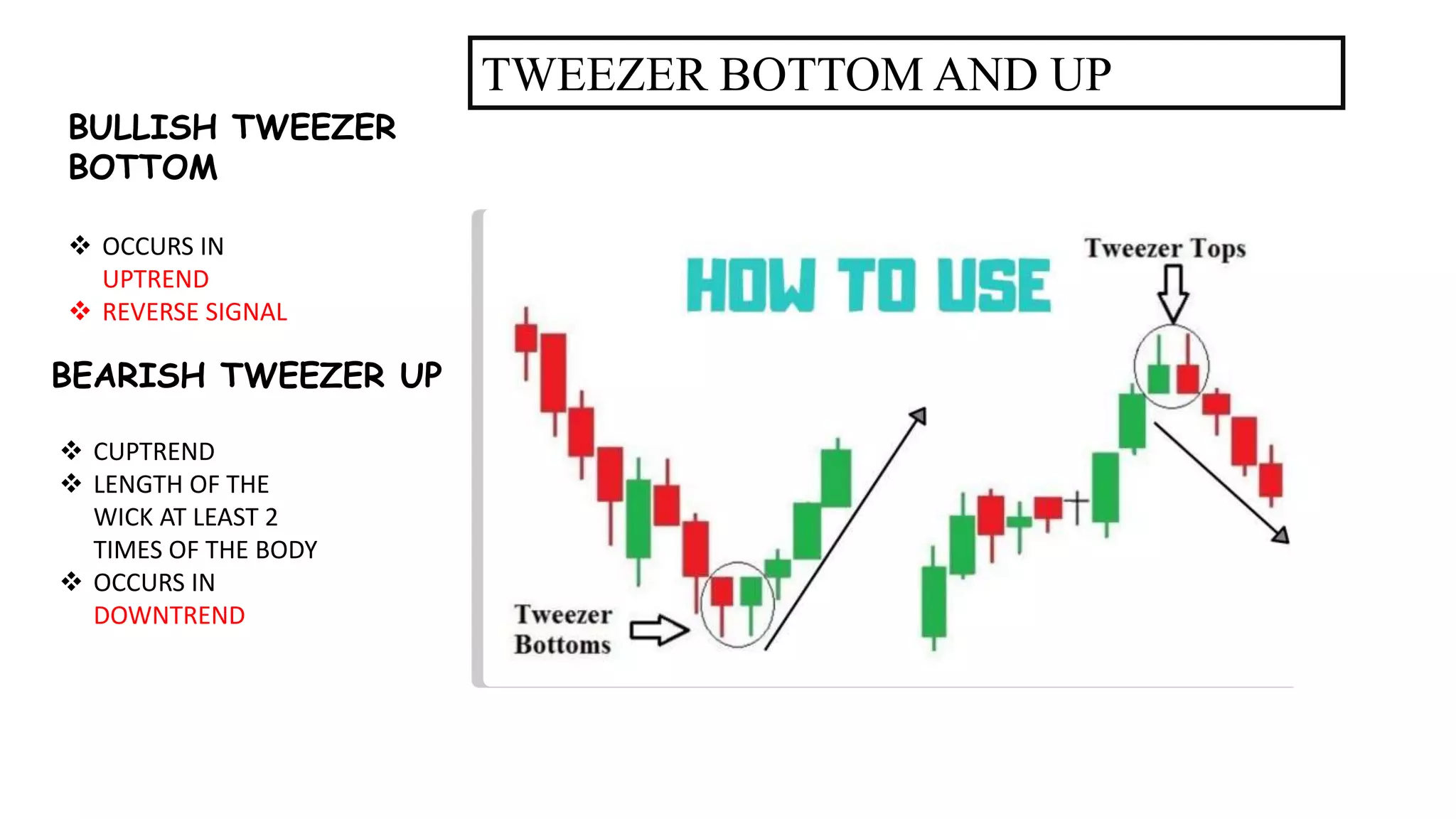 TWEEZER BOTTOM AND UP

BULLISH TWEEZER BOTTOM

❖ OCCURS IN UPTREND
❖ REVERSE SIGNAL

BEARISH TWEEZER UP

❖ CUPTREND
❖ LENGTH OF THE WICK AT LEAST 2 TIMES OF THE BODY
❖ OCCURS IN DOWNTREND

HOW TO USE

Tweezer Tops

Tweezer Bottoms